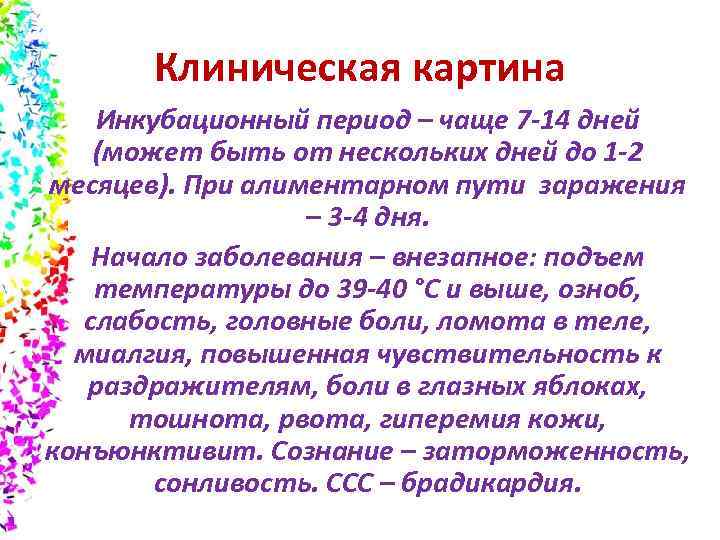 Клиническая картина

Инкубационный период – чаще 7-14 дней (может быть от нескольких дней до 1-2 месяцев). При алиментарном пути заражения – 3-4 дня.

Начало заболевания – внезапное: подъем температуры до 39-40 °С и выше, озноб, слабость, головные боли, ломота в теле, миалгия, повышенная чувствительность к раздражителям, боли в глазных яблоках, тошнота, рвота, гиперемия кожи, конъюнктивит. Сознание – заторможенность, сонливость. ССС – брадикардия.